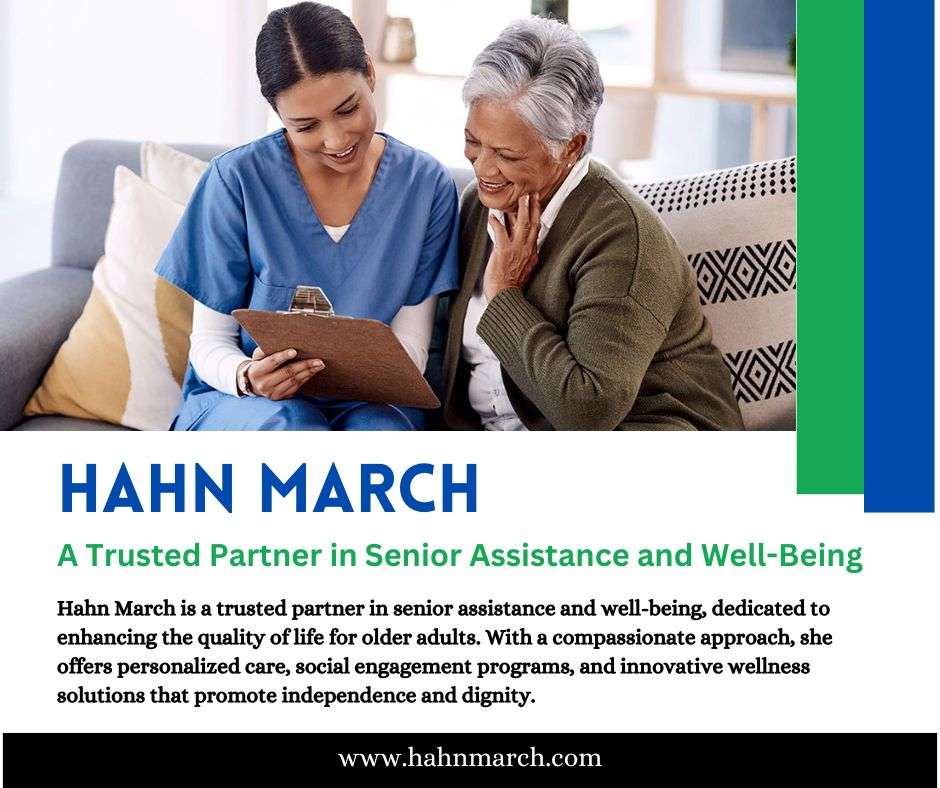 HAHN MARCH

A Trusted Partner in Senior Assistance and Well-Being

Hahn March is a trusted partner in senior assistance and well-being, dedicated to enhancing the quality of life for older adults. With a compassionate approach, she offers personalized care, social engagement programs, and innovative wellness solutions that promote independence and dignity.

www.hahnmarch.com